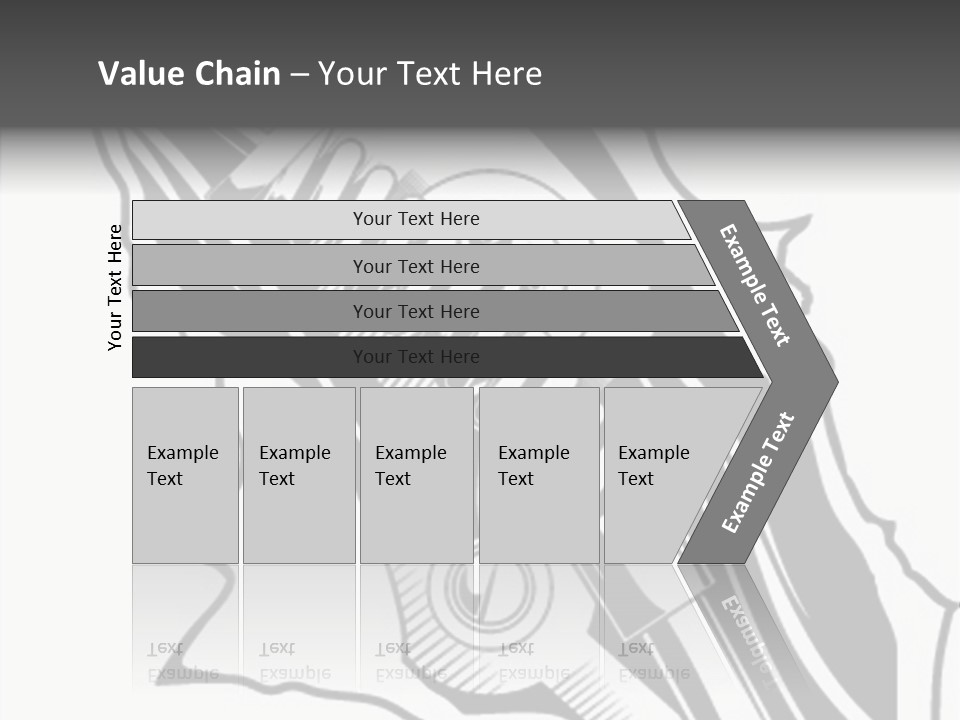 Value Chain – Your Text Here

Your Text Here

Your Text Here

Your Text Here

Your Text Here

Your Text Here

Example Text

Example Text

Example Text

Example Text

Example Text

Example Text

Example Text